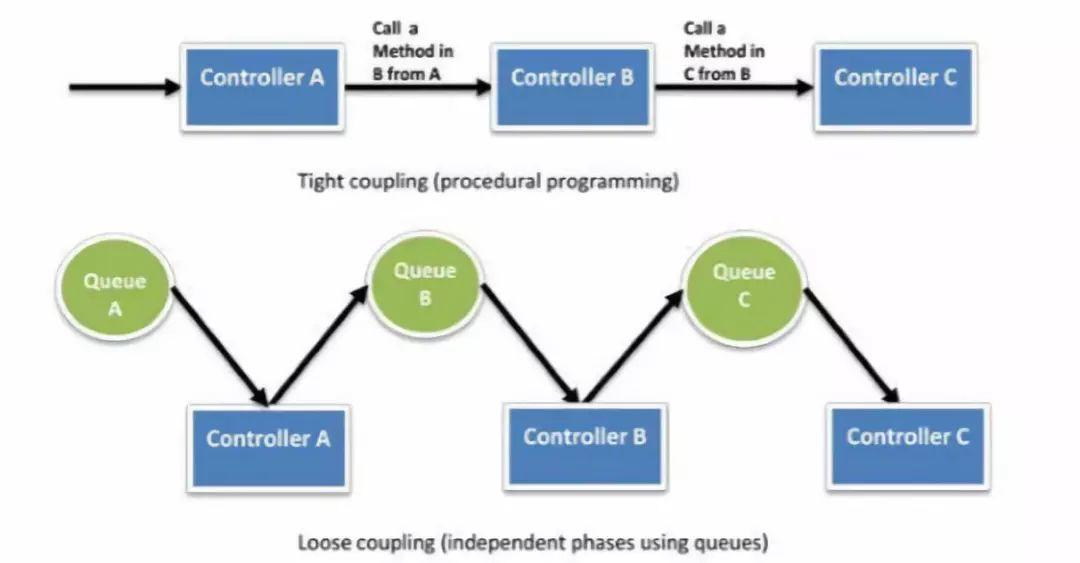 Controller A

Call a Method in B from A

Controller B

Call a Method in C from B

Controller C

Tight coupling (procedural programming)

Queue A

Queue B

Queue C

Controller A

Controller B

Controller C

Loose coupling (independent phases using queues)